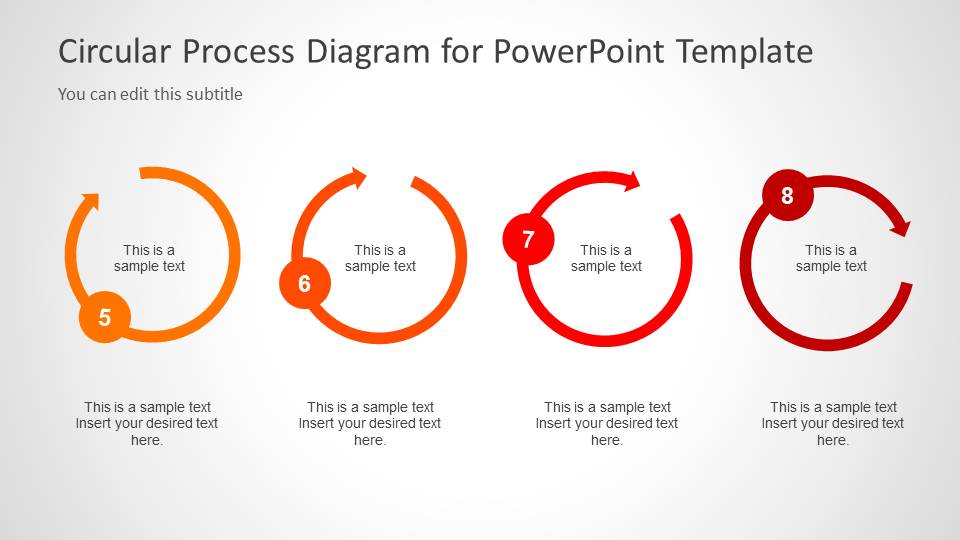 Circular Process Diagram for PowerPoint Template

You can edit this subtitle

5

This is a sample text

6

This is a sample text

7

This is a sample text

8

This is a sample text

This is a sample text Insert your desired text here.

This is a sample text Insert your desired text here.

This is a sample text Insert your desired text here.

This is a sample text Insert your desired text here.